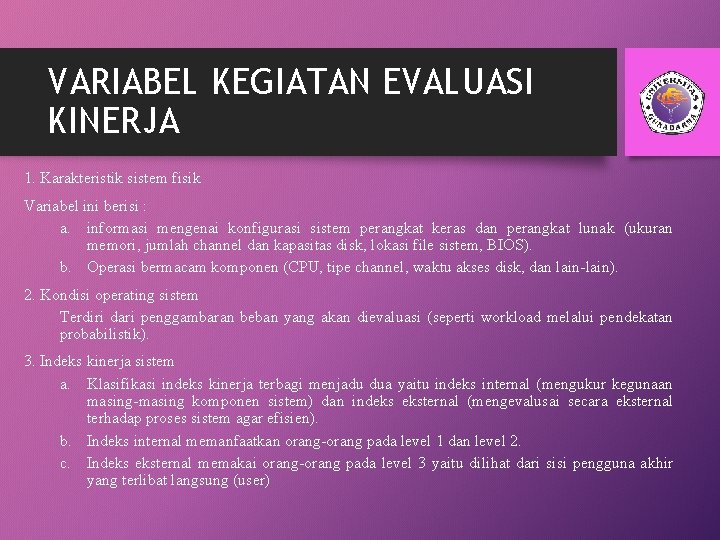 VARIABEL KEGIATAN EVALUASI KINERJA

UNIVERSITAS GUNADARMA

1. Karakteristik sistem fisik

Variabel ini berisi :

a. informasi mengenai konfigurasi sistem perangkat keras dan perangkat lunak (ukuran memori, jumlah channel dan kapasitas disk, lokasi file sistem, BIOS).

b. Operasi bermacam komponen (CPU, tipe channel, waktu akses disk, dan lain-lain).

2. Kondisi operating sistem

Terdiri dari penggambaran beban yang akan dievaluasi (seperti workload melalui pendekatan probabilistik).

3. Indeks kinerja sistem

a. Klasifikasi indeks kinerja terbagi menjadu dua yaitu indeks internal (mengukur kegunaan masing-masing komponen sistem) dan indeks eksternal (mengevalusai secara eksternal terhadap proses sistem agar efisien).

b. Indeks internal memanfaatkan orang-orang pada level 1 dan level 2.

c. Indeks eksternal memakai orang-orang pada level 3 yaitu dilihat dari sisi pengguna akhir yang terlibat langsung (user)